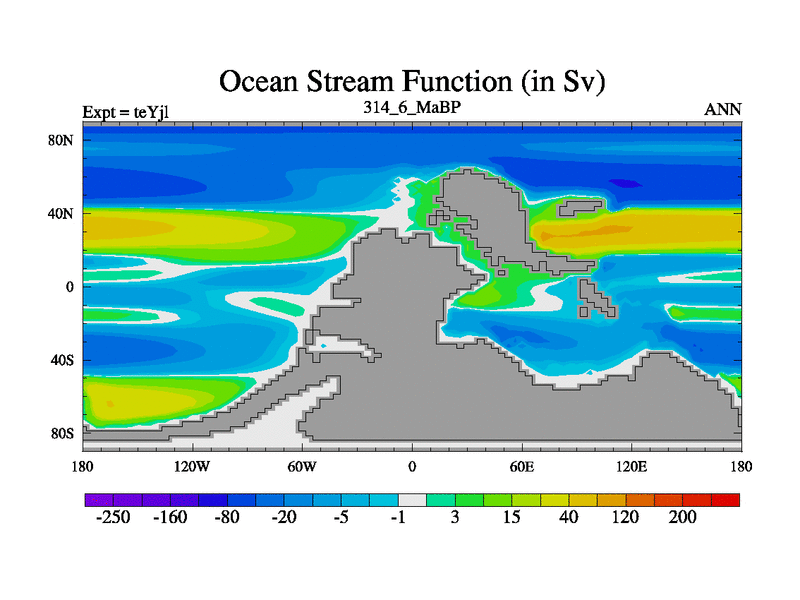 Ocean Stream Function (in Sv)

Expt = teYjl

314_6_MaBP

ANN

80N
40N
0
40S
80S

180
120W
60W
0
60E
120E
180

-250
-160
-80
-20
-5
-1
3
15
40
120
200